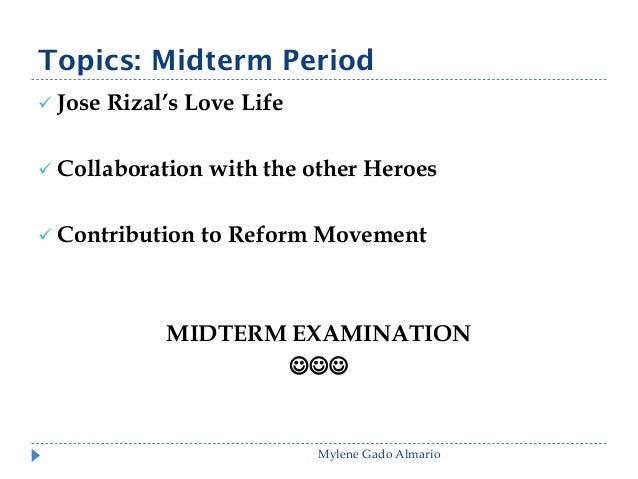 Topics: Midterm Period

✓ Jose Rizal's Love Life

✓ Collaboration with the other Heroes

✓ Contribution to Reform Movement

MIDTERM EXAMINATION
☺☺☺

Mylene Gado Almario